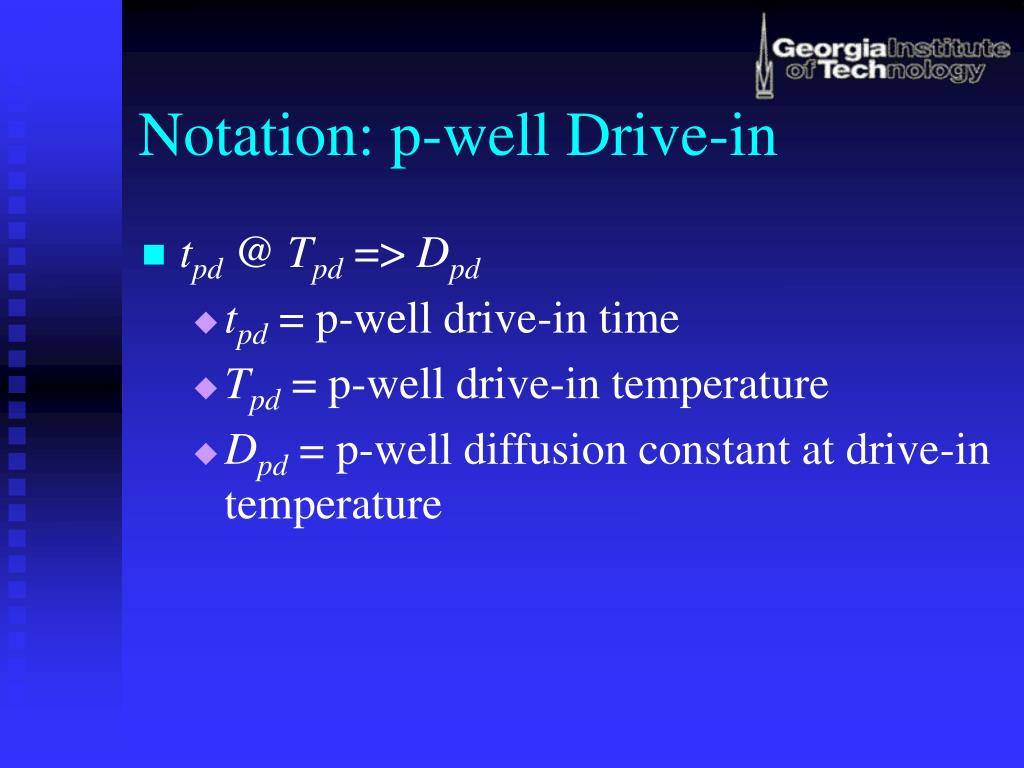 Georgia Institute of Technology

Notation: p-well Drive-in

$t_{pd}$ @ $T_{pd}$ => $D_{pd}$

$t_{pd}$ = p-well drive-in time

$T_{pd}$ = p-well drive-in temperature

$D_{pd}$ = p-well diffusion constant at drive-in temperature